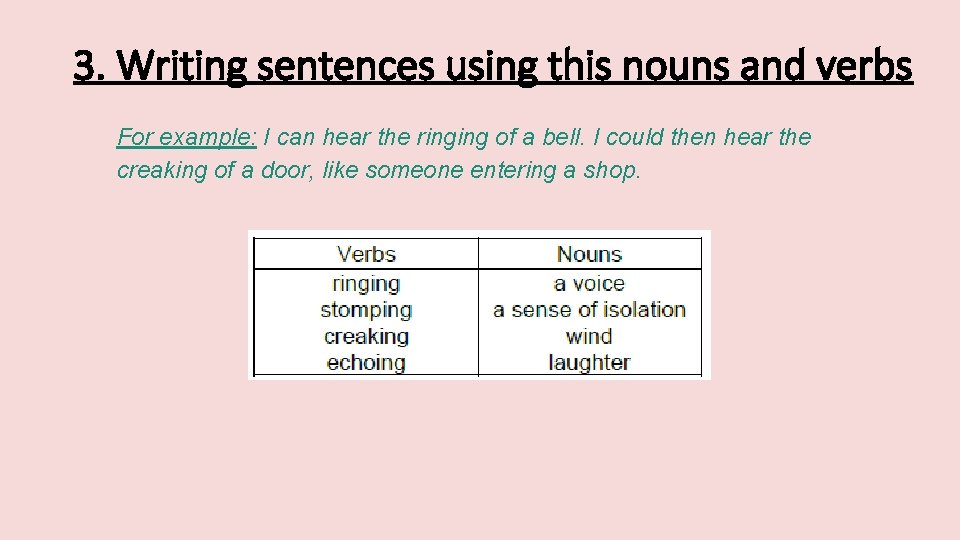 3. Writing sentences using this nouns and verbs

For example: I can hear the ringing of a bell. I could then hear the creaking of a door, like someone entering a shop.

| Verbs | Nouns |
|---|---|
| ringing | a voice |
| stomping | a sense of isolation |
| creaking | wind |
| echoing | laughter |